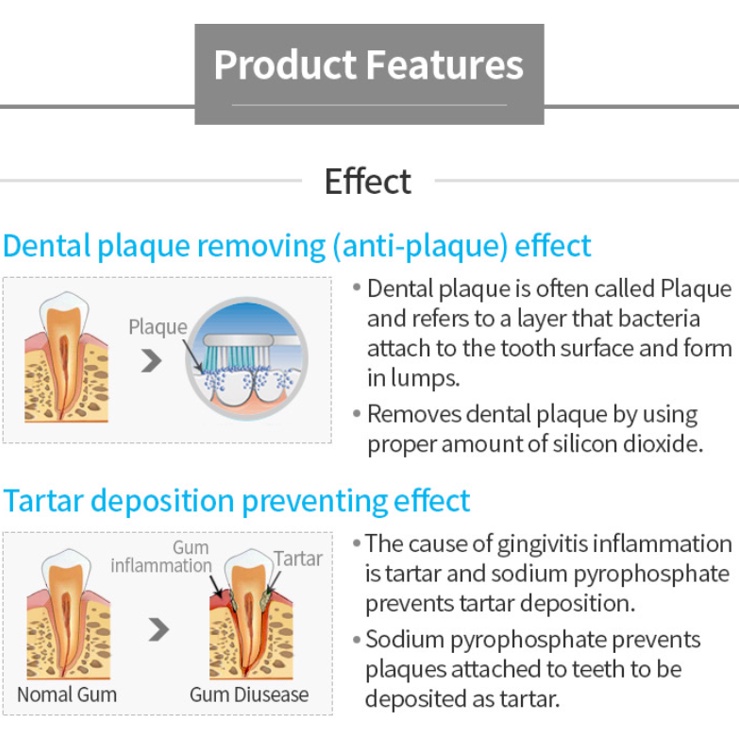 Product Features

Effect

Dental plaque removing (anti-plaque) effect

Plaque

• Dental plaque is often called Plaque and refers to a layer that bacteria attach to the tooth surface and form in lumps.

• Removes dental plaque by using proper amount of silicon dioxide.

Tartar deposition preventing effect

Gum inflammation

Tartar

Nomal Gum

Gum Diusease

• The cause of gingivitis inflammation is tartar and sodium pyrophosphate prevents tartar deposition.

• Sodium pyrophosphate prevents plaques attached to teeth to be deposited as tartar.